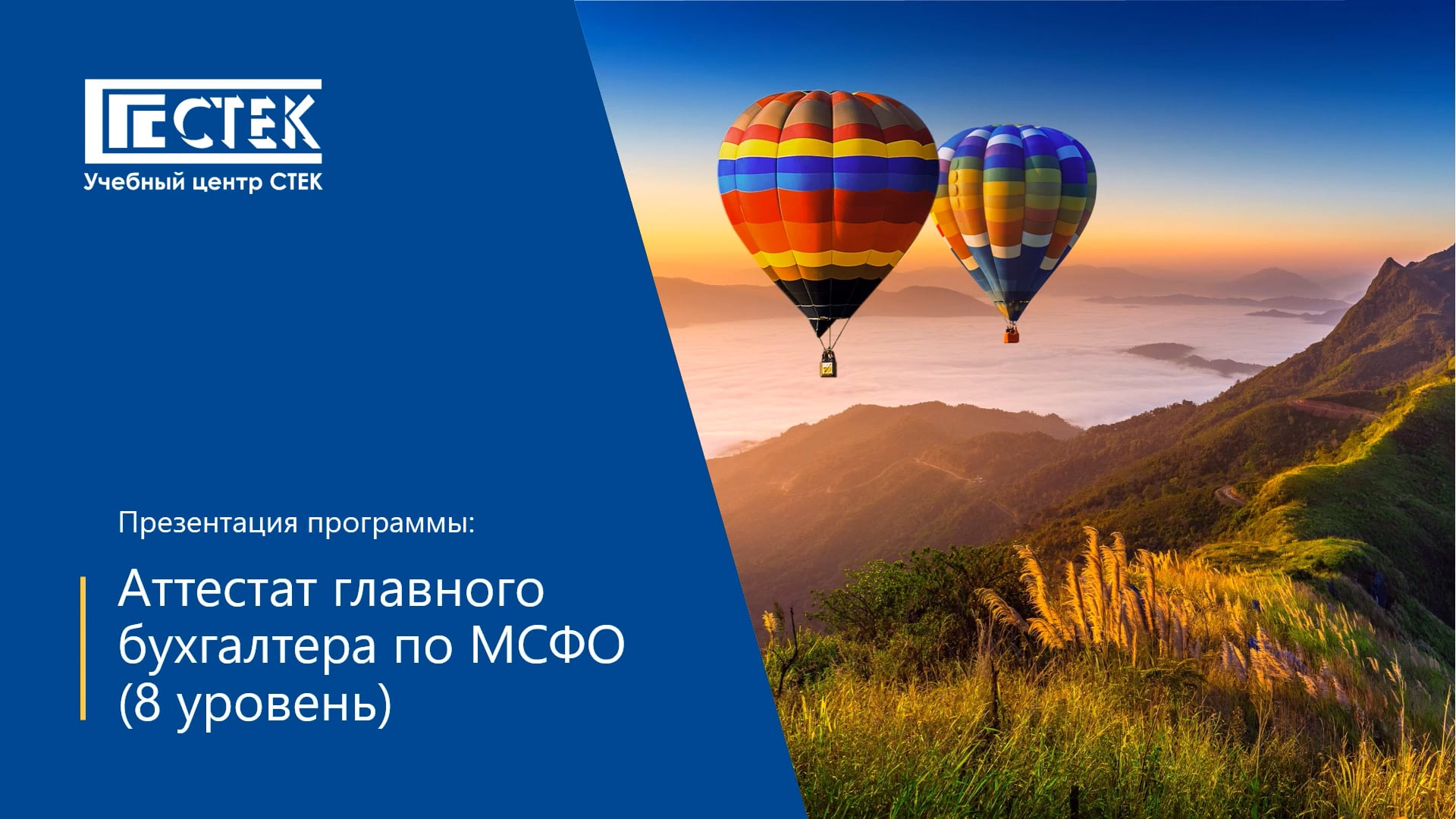 СТЕК
Учебный центр СТЕК

Презентация программы:

Аттестат главного бухгалтера по МСФО (8 уровень)